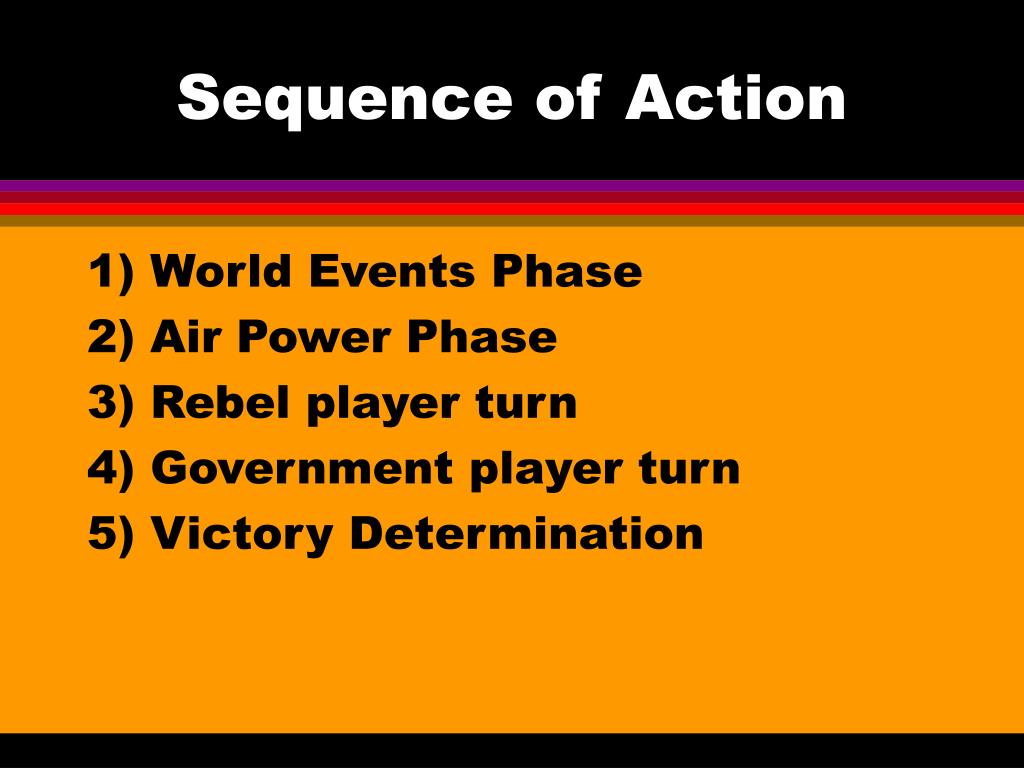 Sequence of Action

1) World Events Phase
2) Air Power Phase
3) Rebel player turn
4) Government player turn
5) Victory Determination